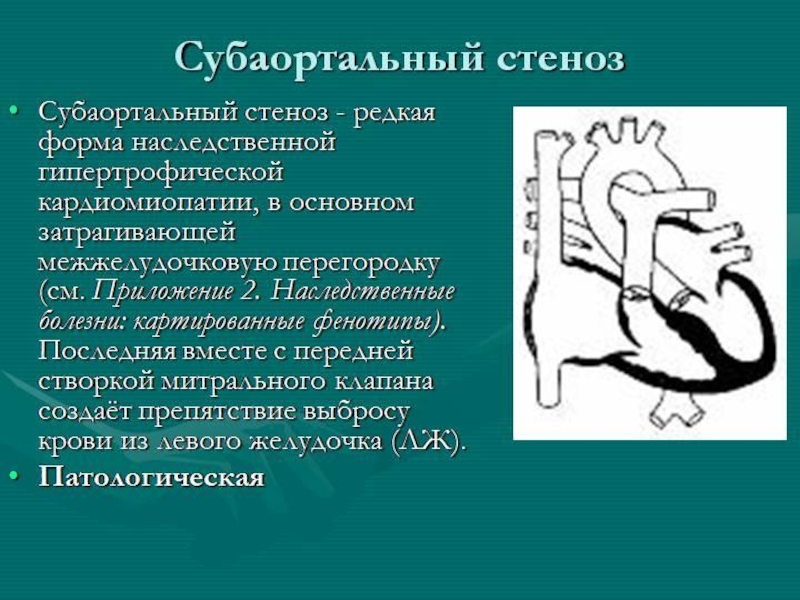 Субаортальный стеноз

• Субаортальный стеноз - редкая форма наследственной гипертрофической кардиомиопатии, в основном затрагивающей межжелудочковую перегородку (см. Приложение 2. Наследственные болезни: картированные фенотипы). Последняя вместе с передней створкой митрального клапана создаёт препятствие выбросу крови из левого желудочка (ЛЖ).
• Патологическая